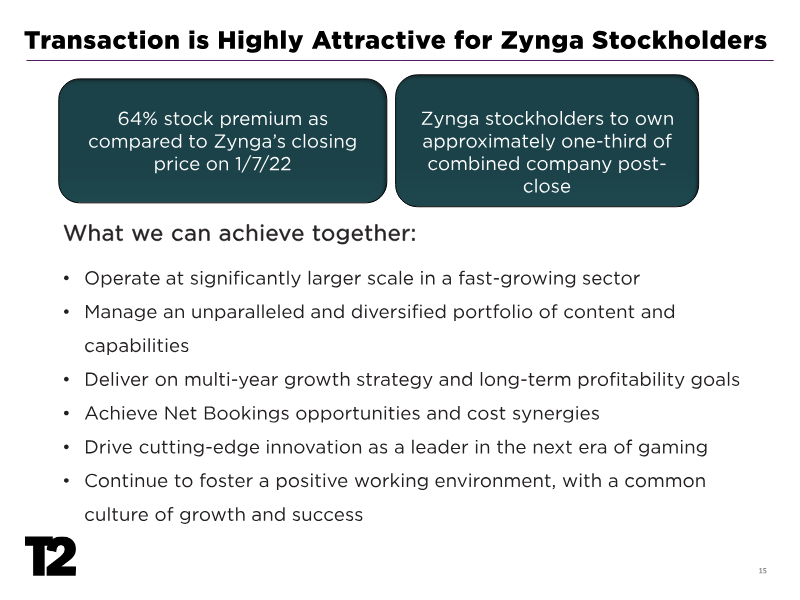 Transaction is Highly Attractive for Zynga Stockholders

64% stock premium as compared to Zynga's closing price on 1/7/22

Zynga stockholders to own approximately one-third of combined company post-close

What we can achieve together:

• Operate at significantly larger scale in a fast-growing sector
• Manage an unparalleled and diversified portfolio of content and capabilities
• Deliver on multi-year growth strategy and long-term profitability goals
• Achieve Net Bookings opportunities and cost synergies
• Drive cutting-edge innovation as a leader in the next era of gaming
• Continue to foster a positive working environment, with a common culture of growth and success

T2

15